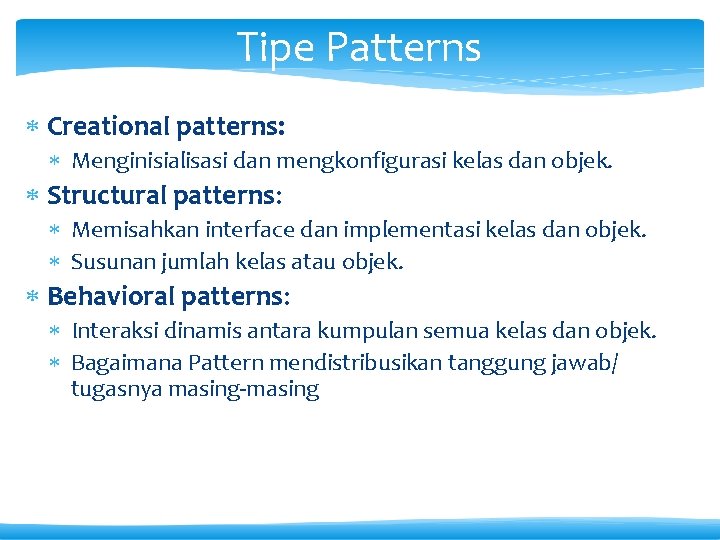 Tipe Patterns

* Creational patterns:
  * Menginisialisasi dan mengkonfigurasi kelas dan objek.
* Structural patterns:
  * Memisahkan interface dan implementasi kelas dan objek.
  * Susunan jumlah kelas atau objek.
* Behavioral patterns:
  * Interaksi dinamis antara kumpulan semua kelas dan objek.
  * Bagaimana Pattern mendistribusikan tanggung jawab/ tugasnya masing-masing